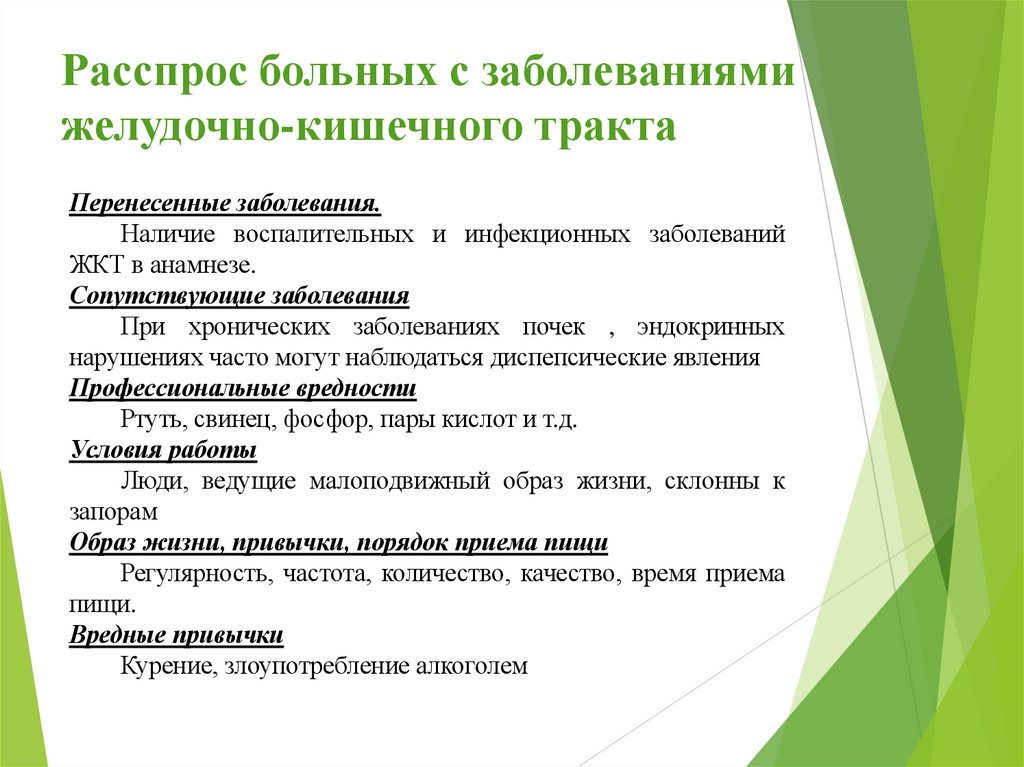 Расспрос больных с заболеваниями желудочно-кишечного тракта

Перенесенные заболевания.

Наличие воспалительных и инфекционных заболеваний ЖКТ в анамнезе.

Сопутствующие заболевания

При хронических заболеваниях почек , эндокринных нарушениях часто могут наблюдаться диспепсические явления

Профессиональные вредности

Ртуть, свинец, фосфор, пары кислот и т.д.

Условия работы

Люди, ведущие малоподвижный образ жизни, склонны к запорам

Образ жизни, привычки, порядок приема пищи

Регулярность, частота, количество, качество, время приема пищи.

Вредные привычки

Курение, злоупотребление алкоголем